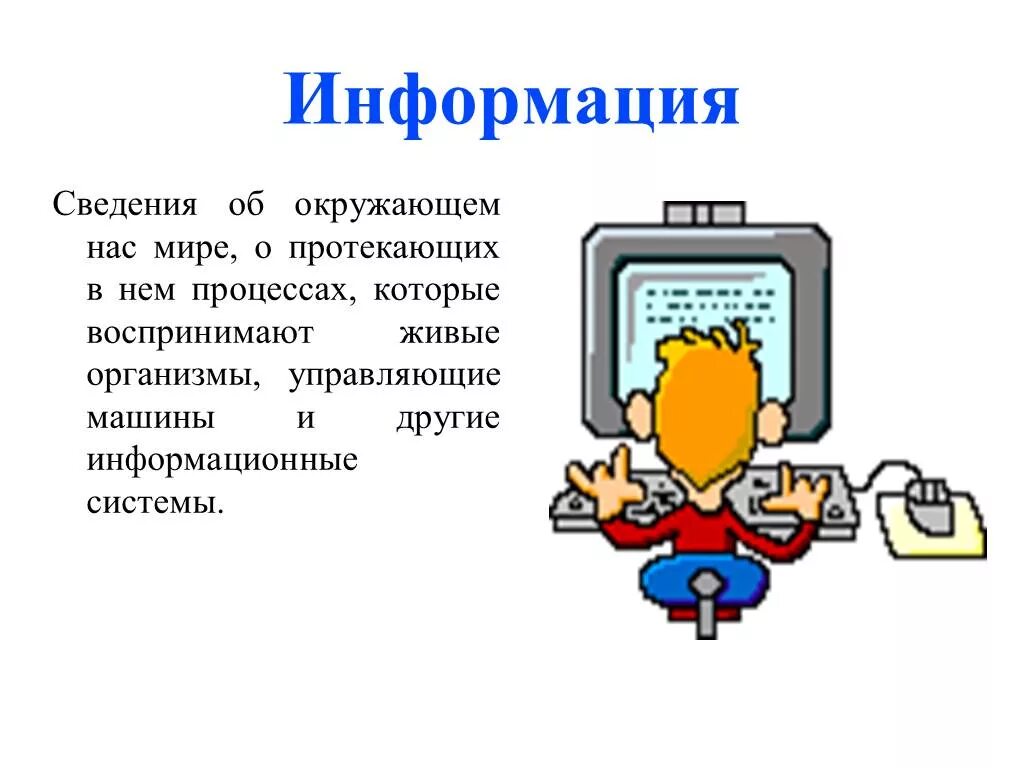 Информация

Сведения об окружающем нас мире, о протекающих в нем процессах, которые воспринимают живые организмы, управляющие машины и другие информационные системы.